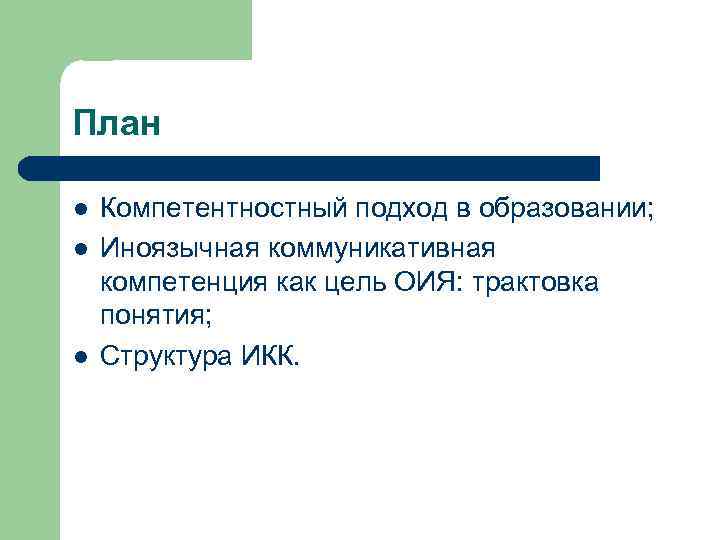 План

- Компетентностный подход в образовании;
- Иноязычная коммуникативная компетенция как цель ОИЯ: трактовка понятия;
- Структура ИКК.